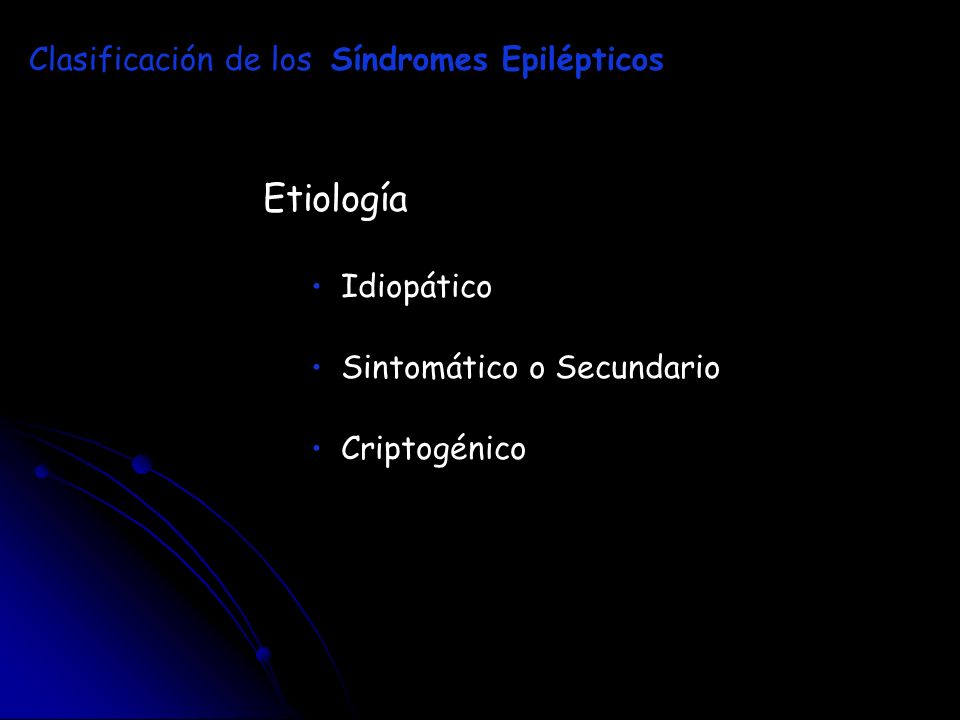 Clasificación de los Síndromes Epilépticos

Etiología

• Idiopático

• Sintomático o Secundario

• Criptogénico